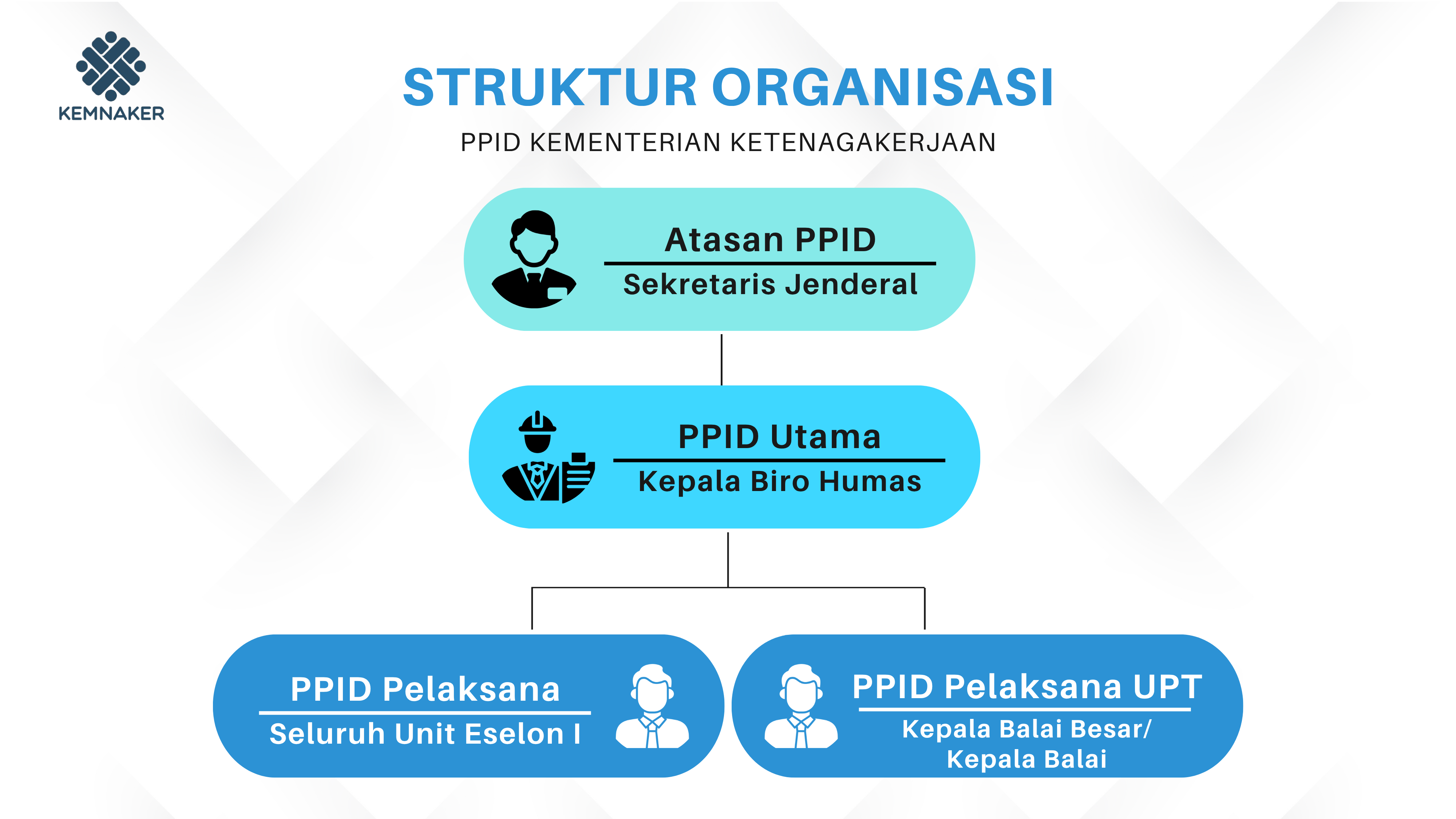 KEMNAKER

STRUKTUR ORGANISASI

PPID KEMENTERIAN KETENAGAKERJAAN

Atasan PPID

Sekretaris Jenderal

PPID Utama

Kepala Biro Humas

PPID Pelaksana

Seluruh Unit Eselon I

PPID Pelaksana UPT

Kepala Balai Besar/
Kepala Balai